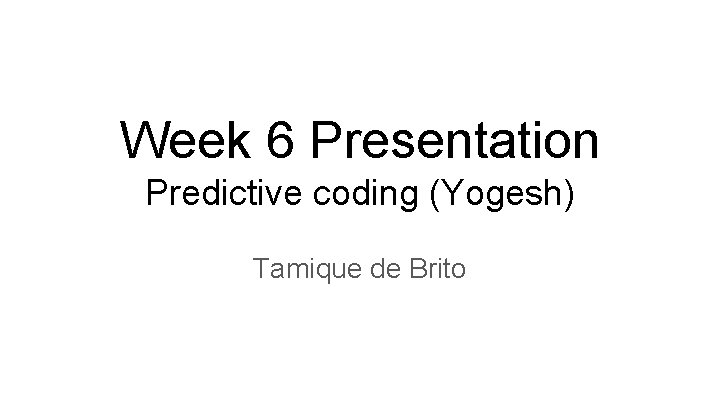 Week 6 Presentation
Predictive coding (Yogesh)

Tamique de Brito